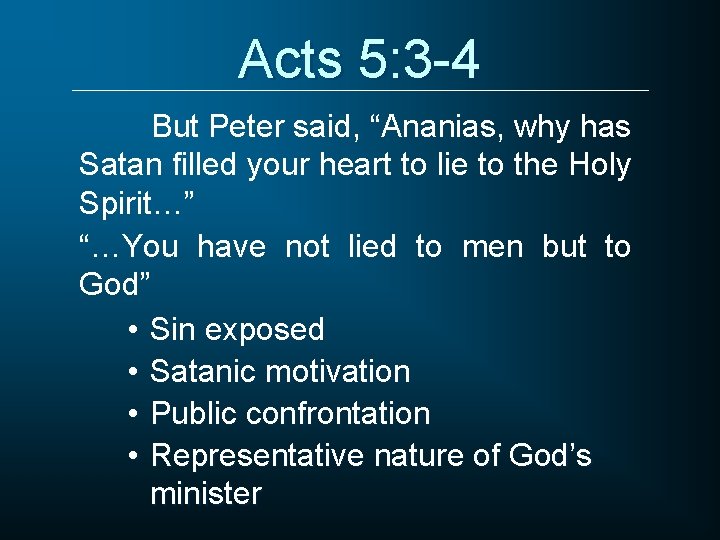 Acts 5:3-4

But Peter said, “Ananias, why has Satan filled your heart to lie to the Holy Spirit…”

“…You have not lied to men but to God”

• Sin exposed
• Satanic motivation
• Public confrontation
• Representative nature of God’s minister